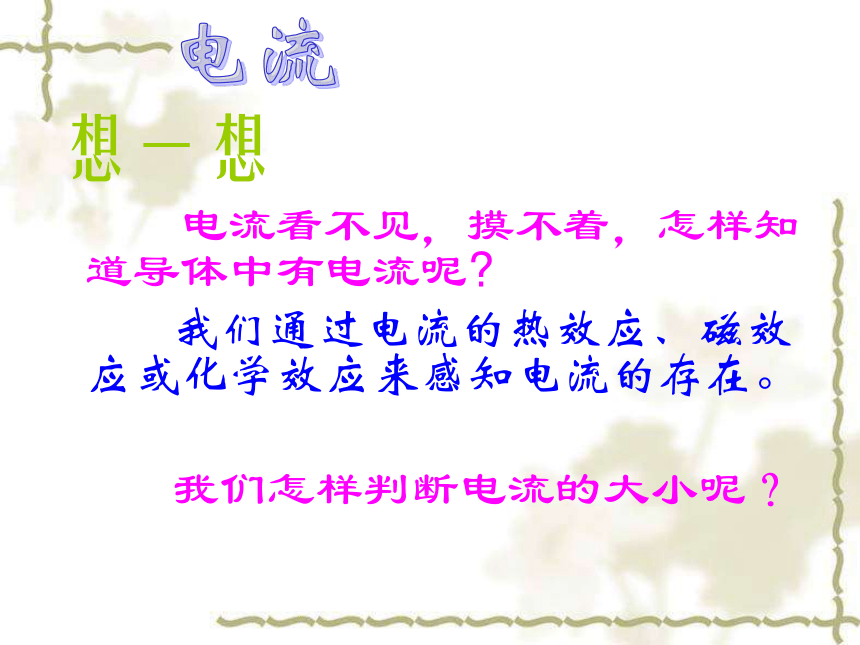 电流

想一想

电流看不见，摸不着，怎样知道导体中有电流呢？

我们通过电流的热效应、磁效应或化学效应来感知电流的存在。

我们怎样判断电流的大小呢？